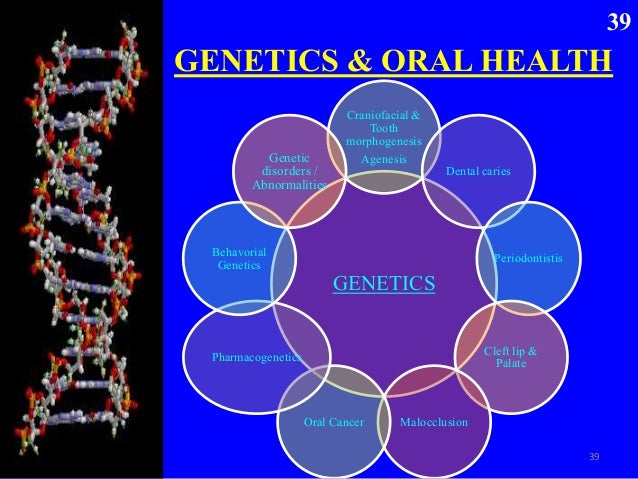 39

GENETICS & ORAL HEALTH

Craniofacial & Tooth morphogenesis Agenesis

Dental caries

Periodontistis

Cleft lip & Palate

Malocclusion

Oral Cancer

Pharmacogenetics

Behavorial Genetics

Genetic disorders / Abnormalities

GENETICS

39